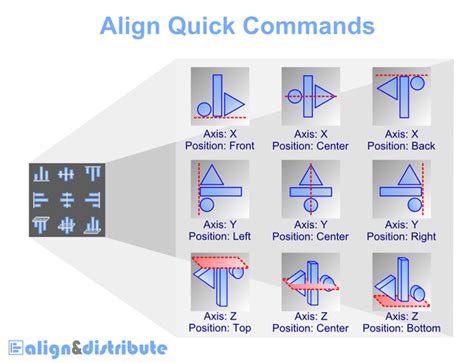 Align Quick Commands

Axis: X
Position: Front

Axis: X
Position: Center

Axis: X
Position: Back

Axis: Y
Position: Left

Axis: Y
Position: Center

Axis: Y
Position: Right

Axis: Z
Position: Top

Axis: Z
Position: Center

Axis: Z
Position: Bottom

align&distribute